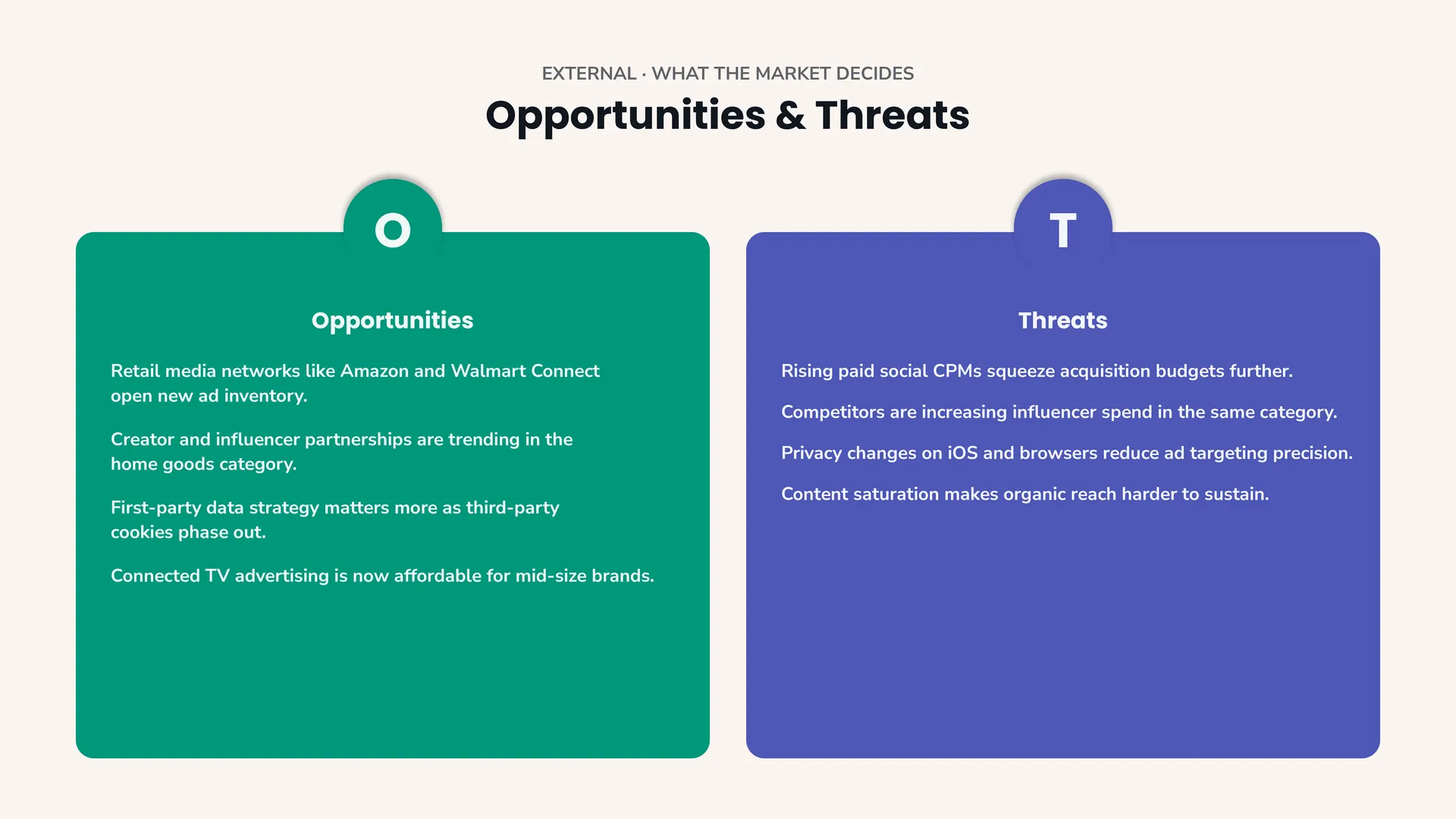 EXTERNAL · WHAT THE MARKET DECIDES

Opportunities & Threats

O

Opportunities

Retail media networks like Amazon and Walmart Connect open new ad inventory.

Creator and influencer partnerships are trending in the home goods category.

First-party data strategy matters more as third-party cookies phase out.

Connected TV advertising is now affordable for mid-size brands.

T

Threats

Rising paid social CPMs squeeze acquisition budgets further.

Competitors are increasing influencer spend in the same category.

Privacy changes on iOS and browsers reduce ad targeting precision.

Content saturation makes organic reach harder to sustain.